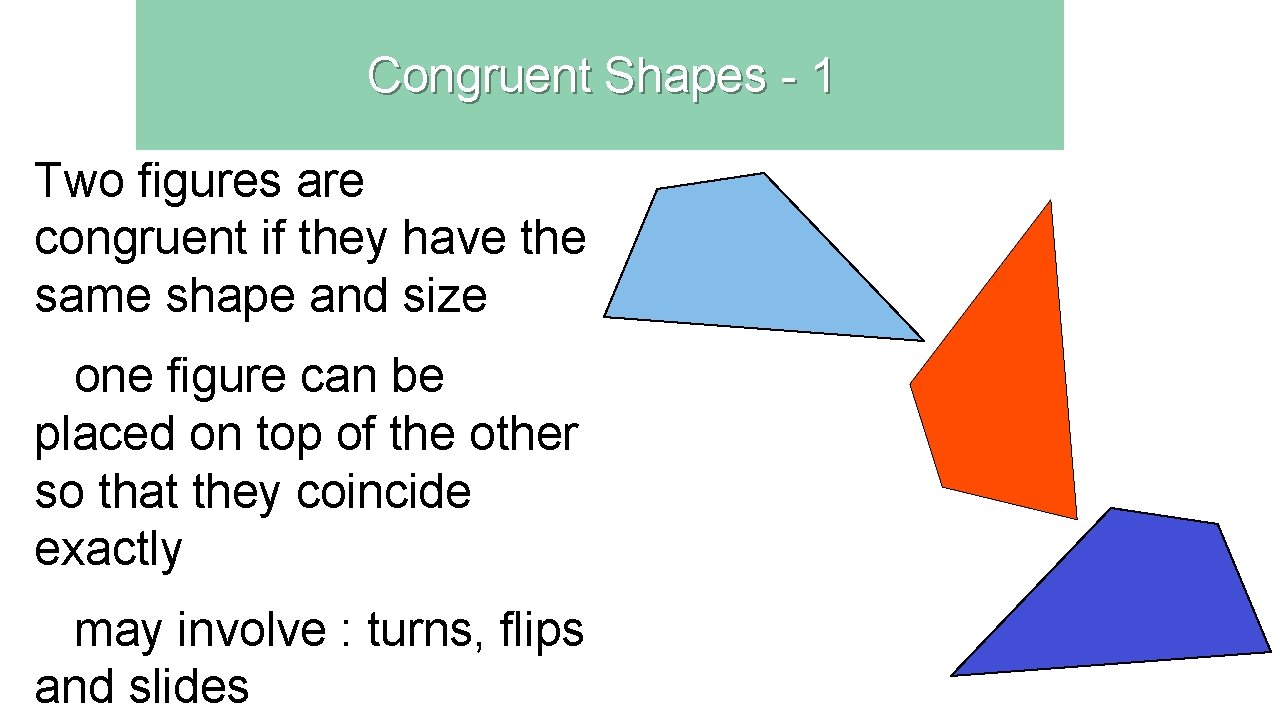 Congruent Shapes - 1

Two figures are congruent if they have the same shape and size

one figure can be placed on top of the other so that they coincide exactly

may involve : turns, flips and slides